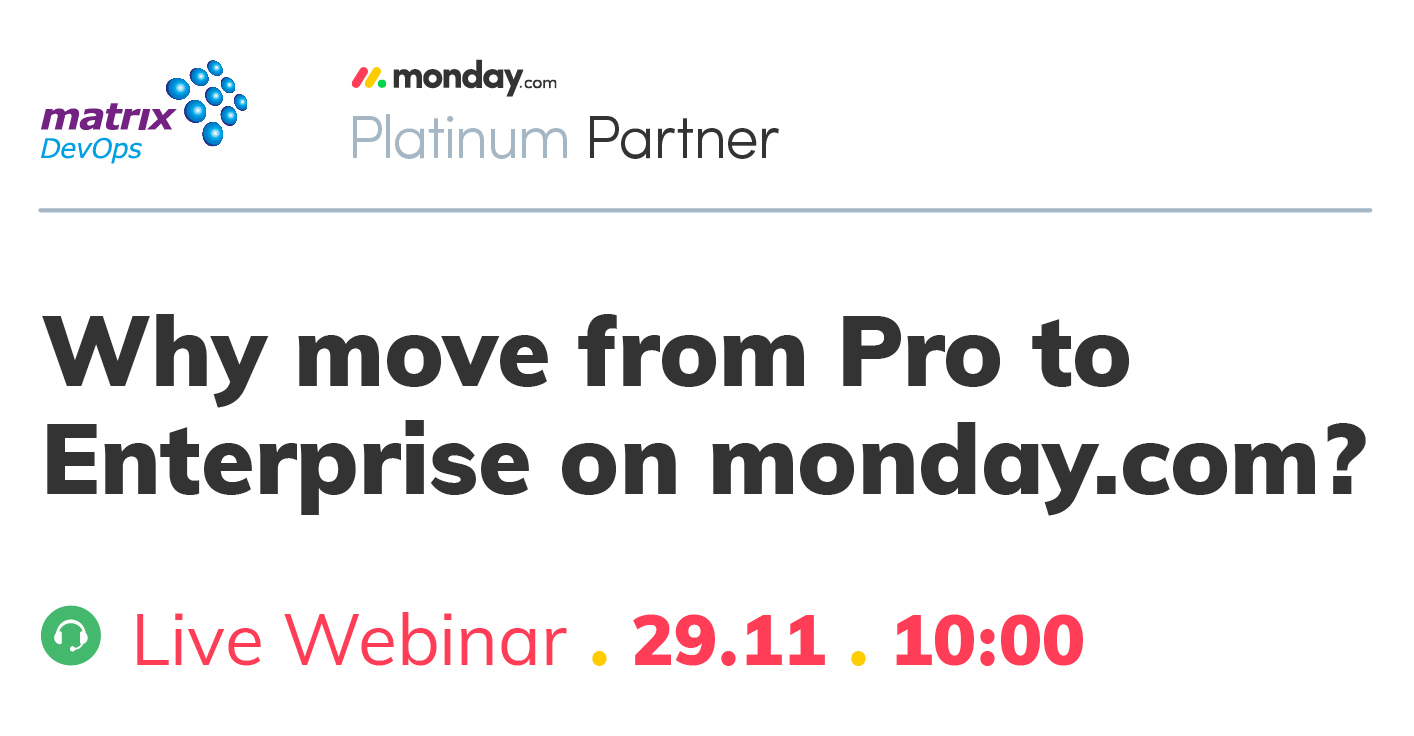 matrix DevOps

monday.com
Platinum Partner

Why move from Pro to Enterprise on monday.com?

Live Webinar . 29.11 . 10:00